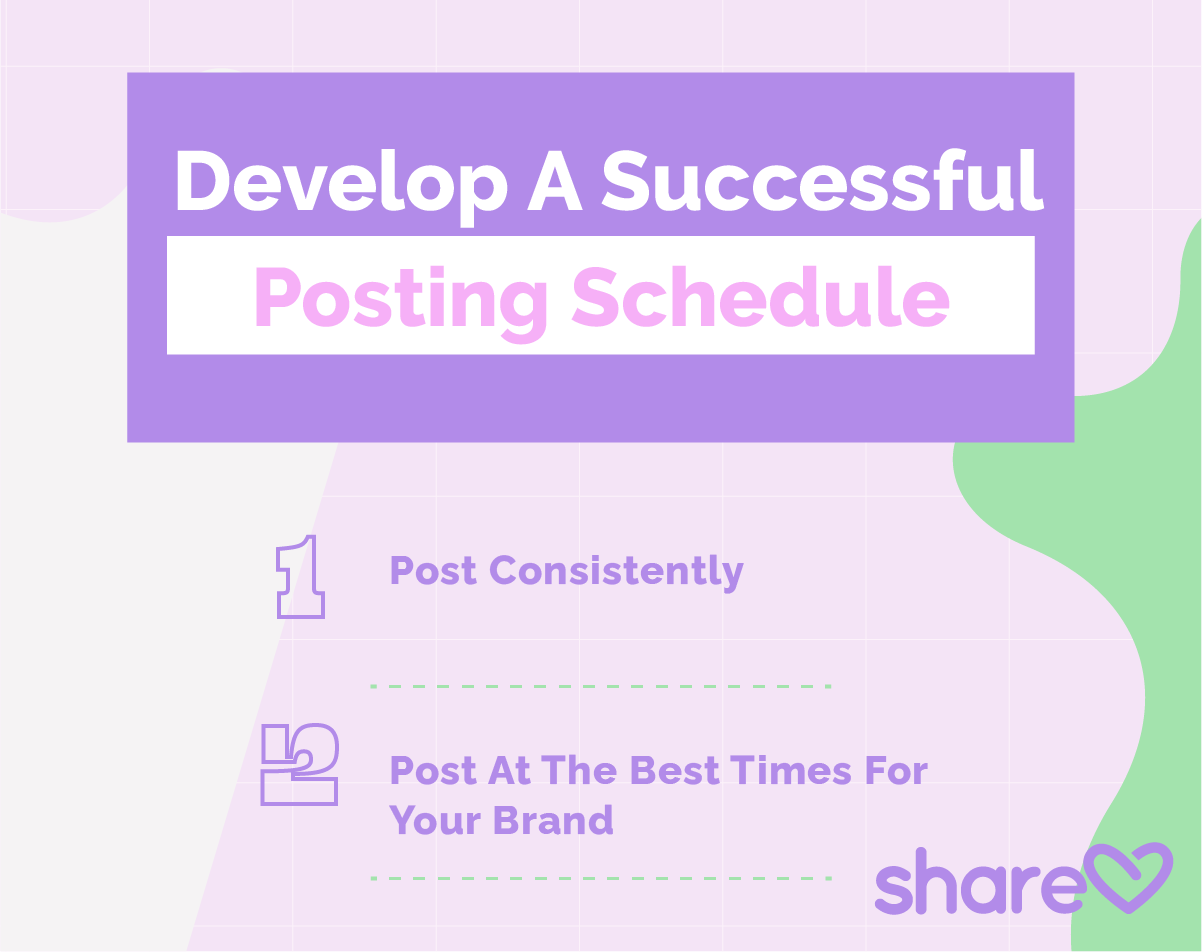 Develop A Successful
Posting Schedule

1 Post Consistently

2 Post At The Best Times For Your Brand

share